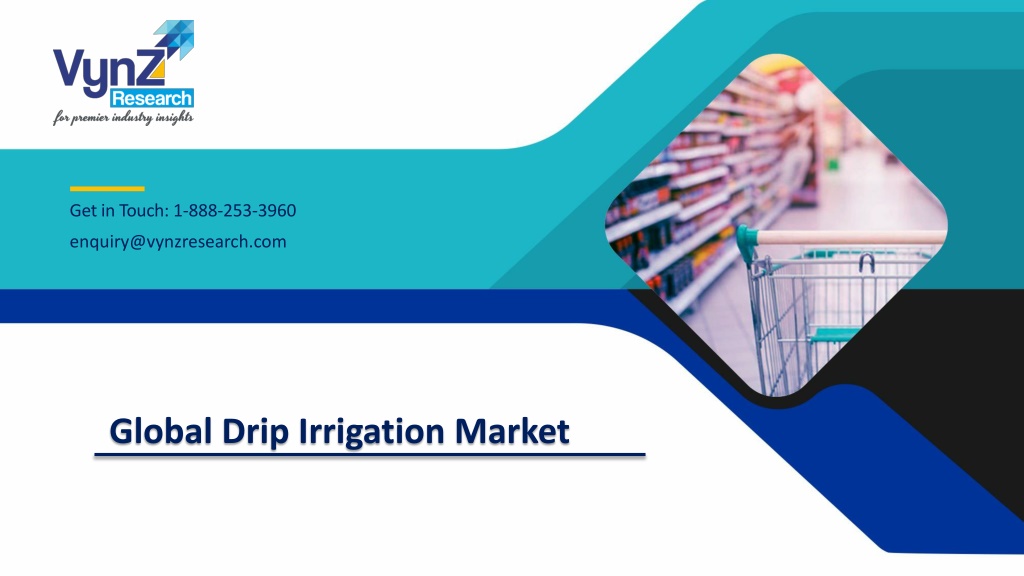 VynZ Research
for premier industry insights

Get in Touch: 1-888-253-3960
enquiry@vynzresearch.com

Global Drip Irrigation Market